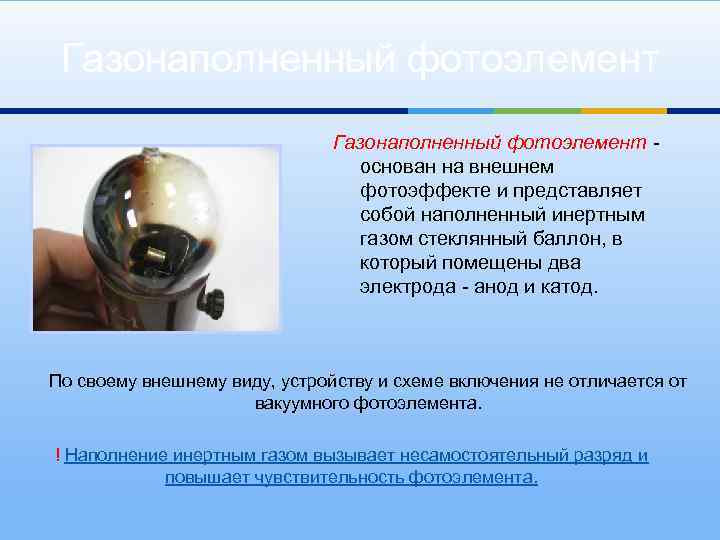 Газонаполненный фотоэлемент

Газонаполненный фотоэлемент - основан на внешнем фотоэффекте и представляет собой наполненный инертным газом стеклянный баллон, в который помещены два электрода - анод и катод.

По своему внешнему виду, устройству и схеме включения не отличается от вакуумного фотоэлемента.

! Наполнение инертным газом вызывает несамостоятельный разряд и повышает чувствительность фотоэлемента.